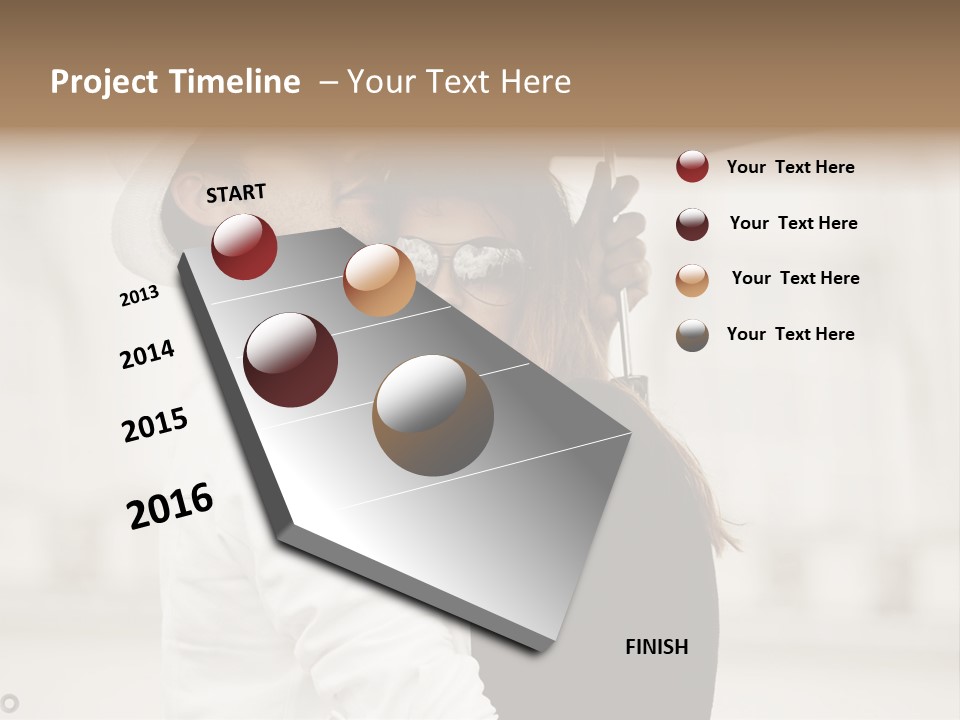 Project Timeline – Your Text Here

START

2013

2014

2015

2016

FINISH

Your Text Here

Your Text Here

Your Text Here

Your Text Here